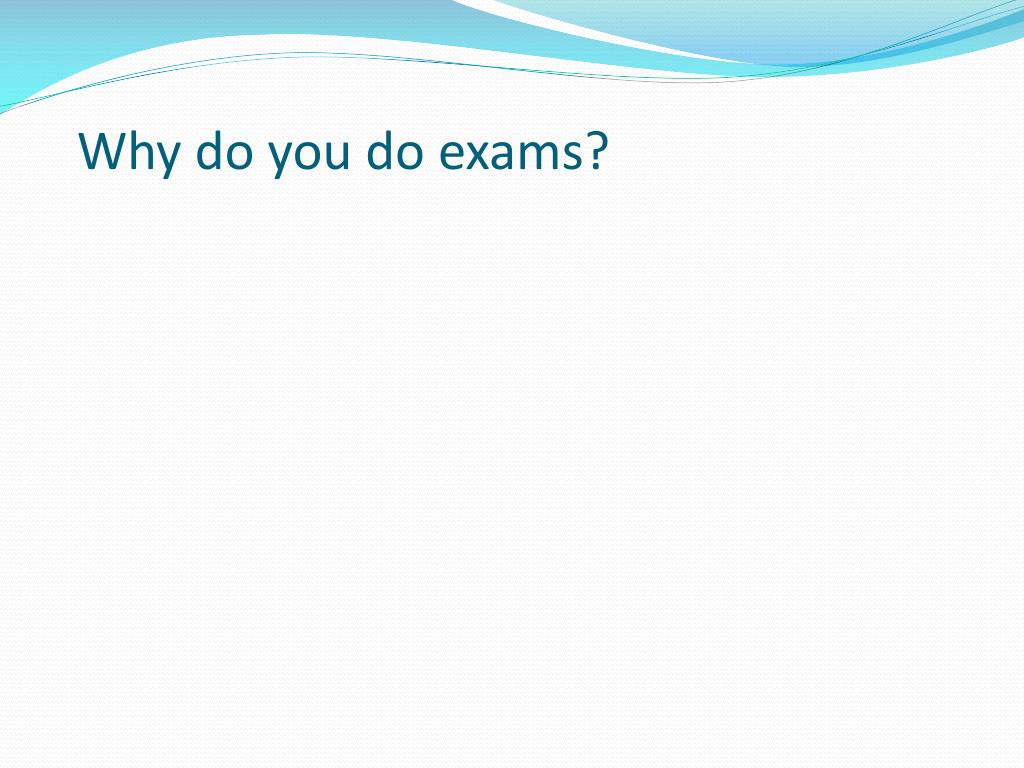 Why do you do exams?